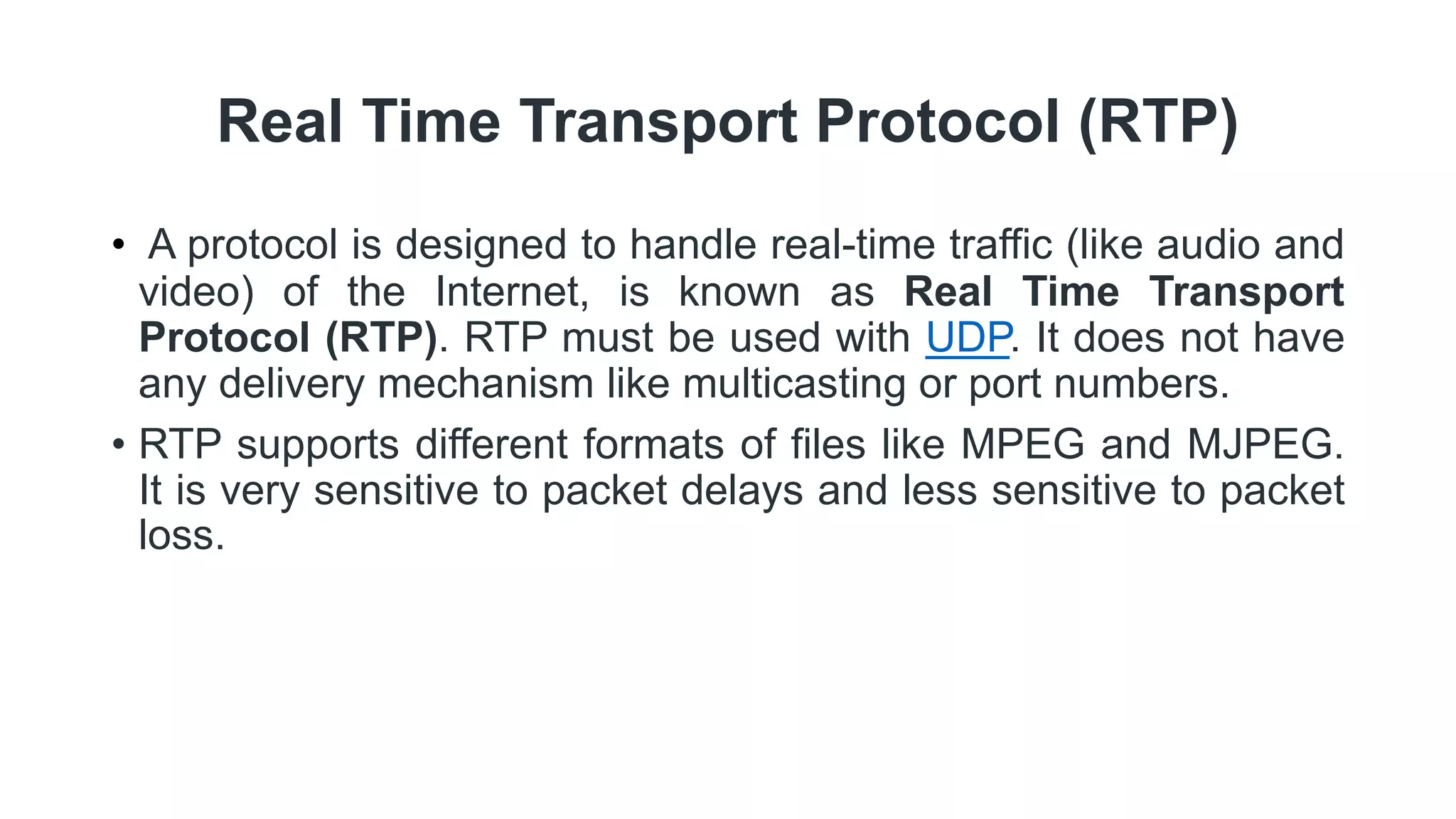 Real Time Transport Protocol (RTP)

• A protocol is designed to handle real-time traffic (like audio and video) of the Internet, is known as Real Time Transport Protocol (RTP). RTP must be used with UDP. It does not have any delivery mechanism like multicasting or port numbers.

• RTP supports different formats of files like MPEG and MJPEG. It is very sensitive to packet delays and less sensitive to packet loss.